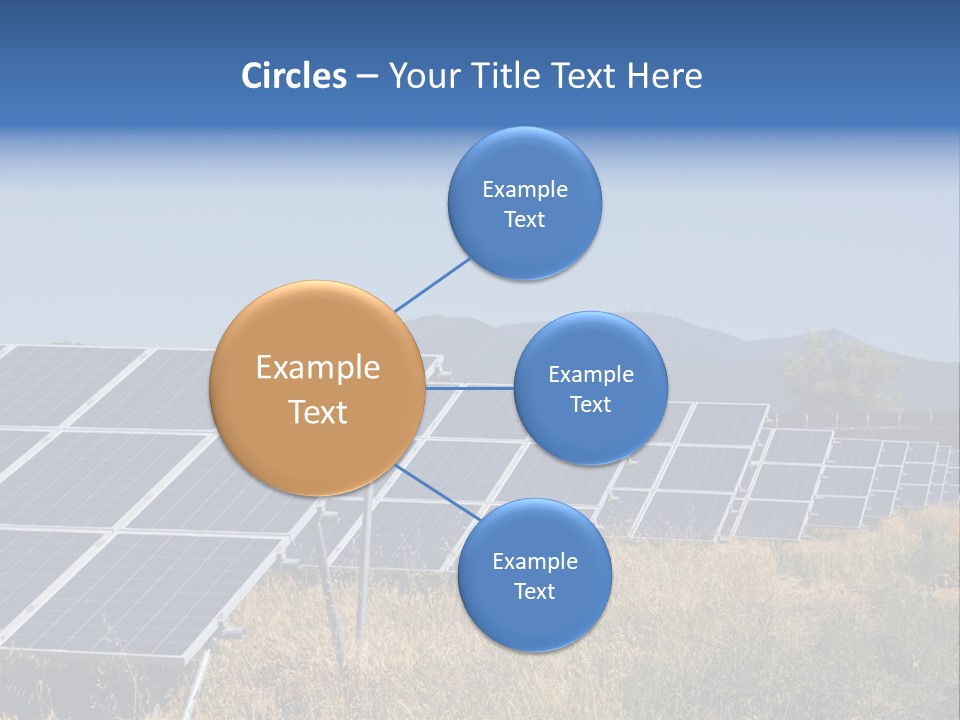 Circles – Your Title Text Here

Example Text

Example Text

Example Text

Example Text